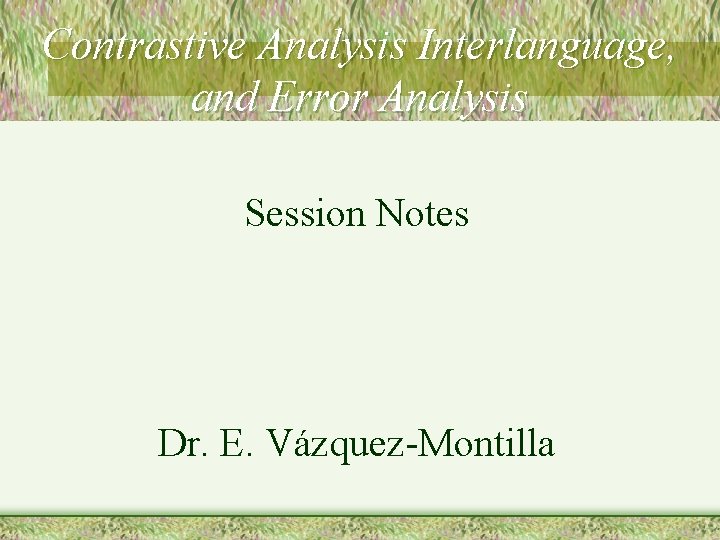 Contrastive Analysis Interlanguage, and Error Analysis

Session Notes

Dr. E. Vázquez-Montilla